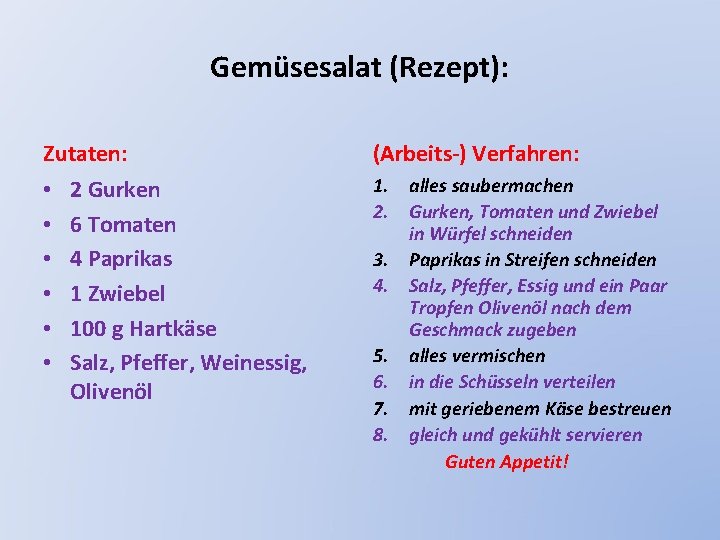 Gemüsesalat (Rezept):

Zutaten:

• 2 Gurken
• 6 Tomaten
• 4 Paprikas
• 1 Zwiebel
• 100 g Hartkäse
• Salz, Pfeffer, Weinessig, Olivenöl

(Arbeits-) Verfahren:

1. alles saubermachen
2. Gurken, Tomaten und Zwiebel in Würfel schneiden
3. Paprikas in Streifen schneiden
4. Salz, Pfeffer, Essig und ein Paar Tropfen Olivenöl nach dem Geschmack zugeben
5. alles vermischen
6. in die Schüsseln verteilen
7. mit geriebenem Käse bestreuen
8. gleich und gekühlt servieren

Guten Appetit!